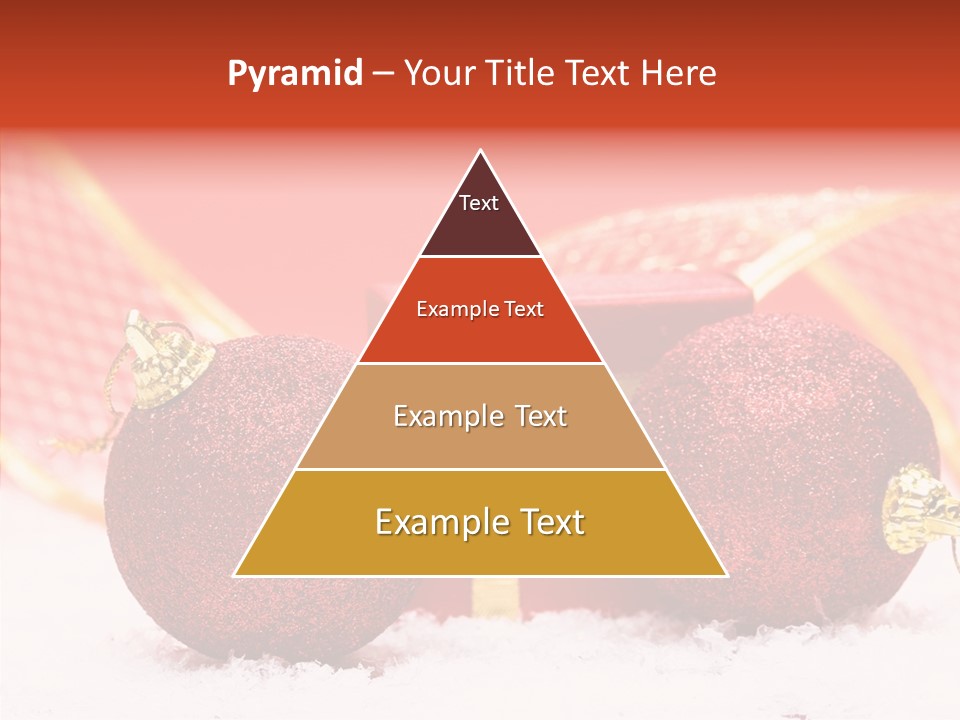 Pyramid – Your Title Text Here

Text

Example Text

Example Text

Example Text